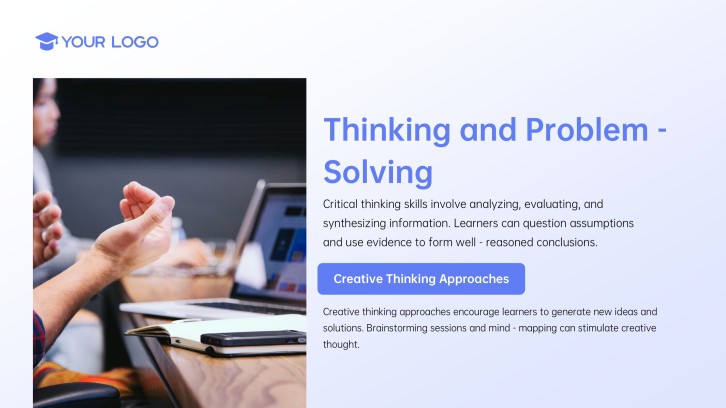 YOUR LOGO

Thinking and Problem - Solving

Critical thinking skills involve analyzing, evaluating, and synthesizing information. Learners can question assumptions and use evidence to form well - reasoned conclusions.

Creative Thinking Approaches

Creative thinking approaches encourage learners to generate new ideas and solutions. Brainstorming sessions and mind - mapping can stimulate creative thought.